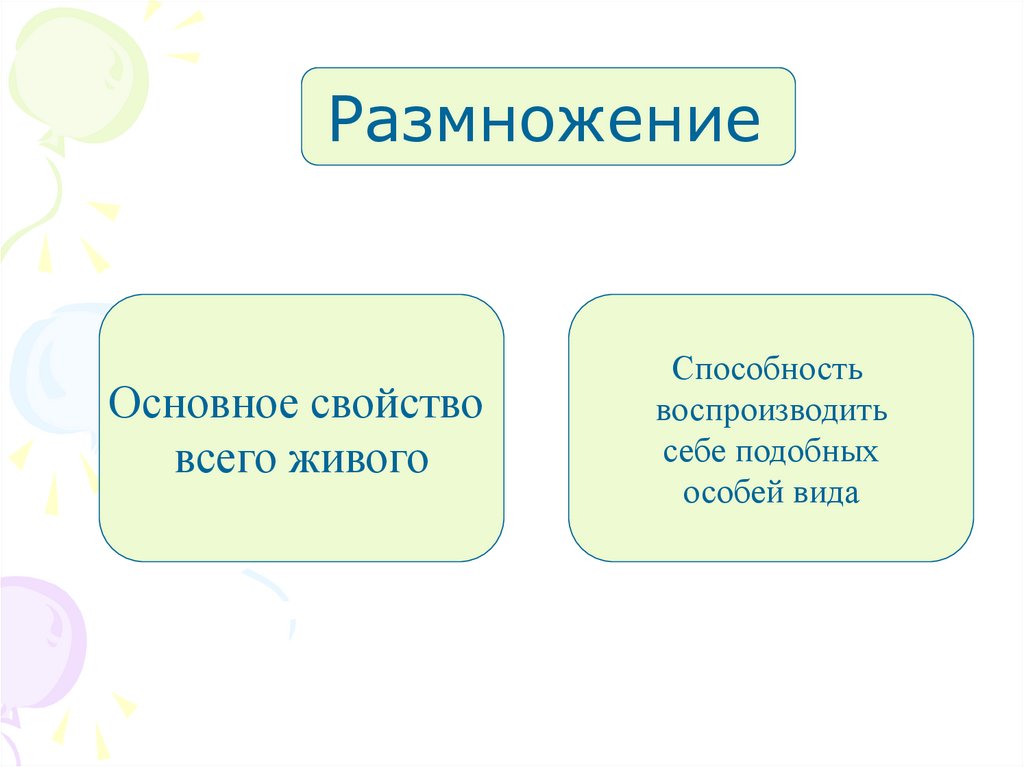 Размножение

Основное свойство всего живого

Способность воспроизводить себе подобных особей вида